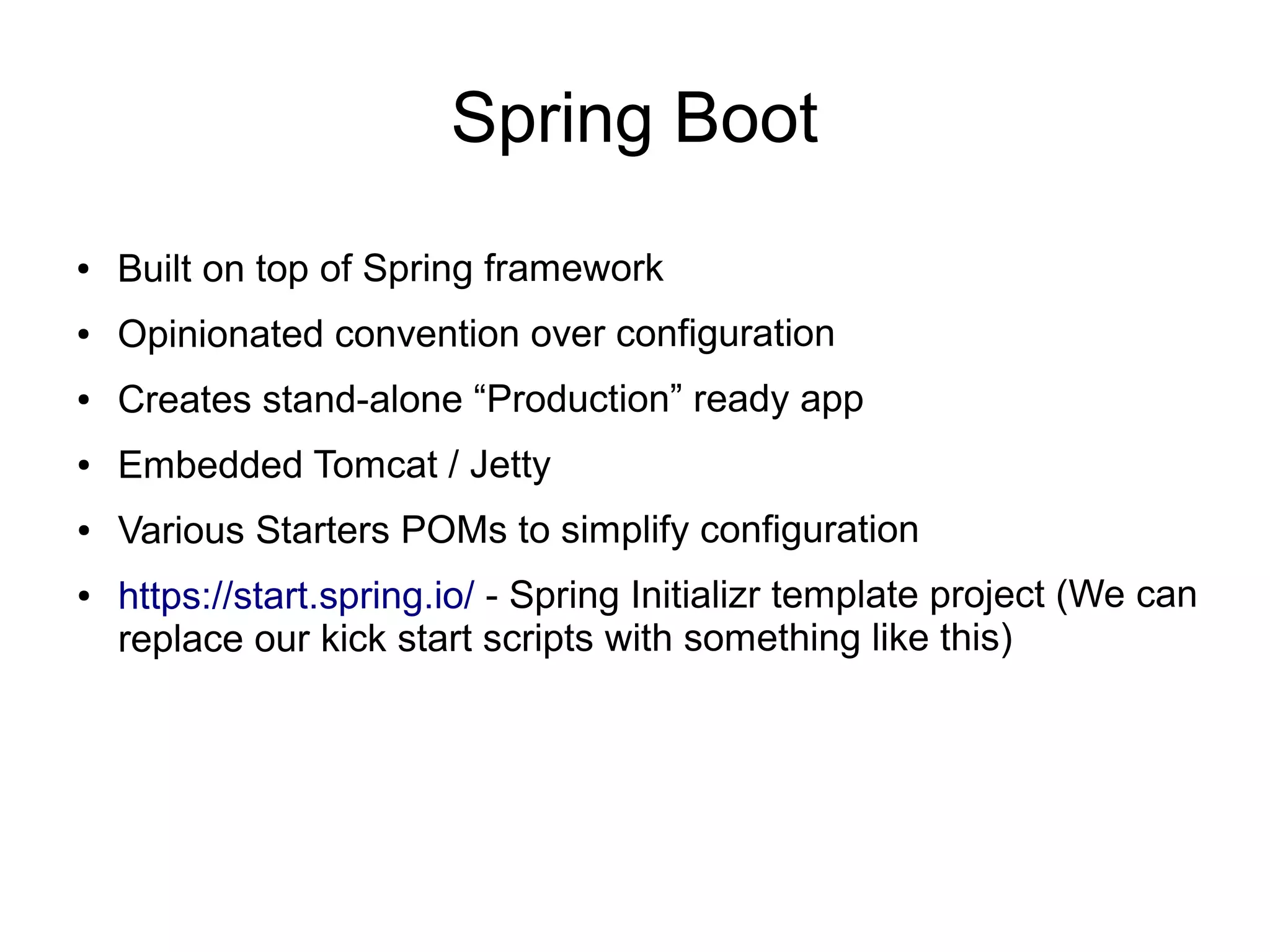 Spring Boot

• Built on top of Spring framework
• Opinionated convention over configuration
• Creates stand-alone “Production” ready app
• Embedded Tomcat / Jetty
• Various Starters POMs to simplify configuration
• https://start.spring.io/ - Spring Initializr template project (We can replace our kick start scripts with something like this)